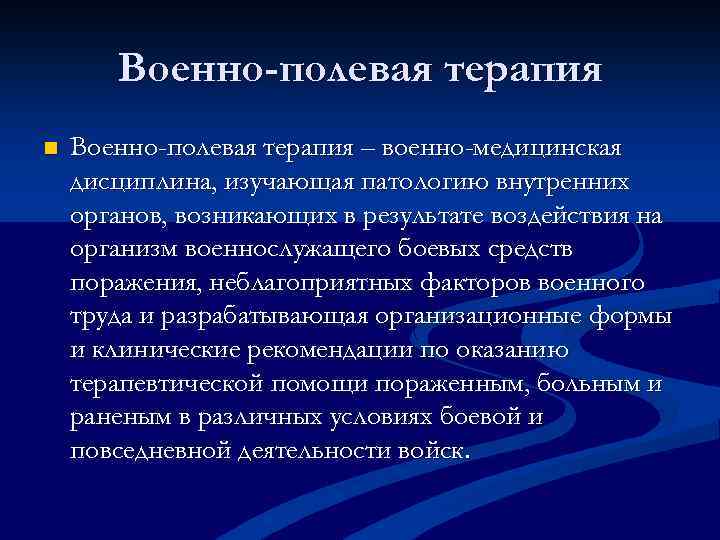 Военно-полевая терапия

Военно-полевая терапия – военно-медицинская дисциплина, изучающая патологию внутренних органов, возникающих в результате воздействия на организм военнослужащего боевых средств поражения, неблагоприятных факторов военного труда и разрабатывающая организационные формы и клинические рекомендации по оказанию терапевтической помощи пораженным, больным и раненым в различных условиях боевой и повседневной деятельности войск.